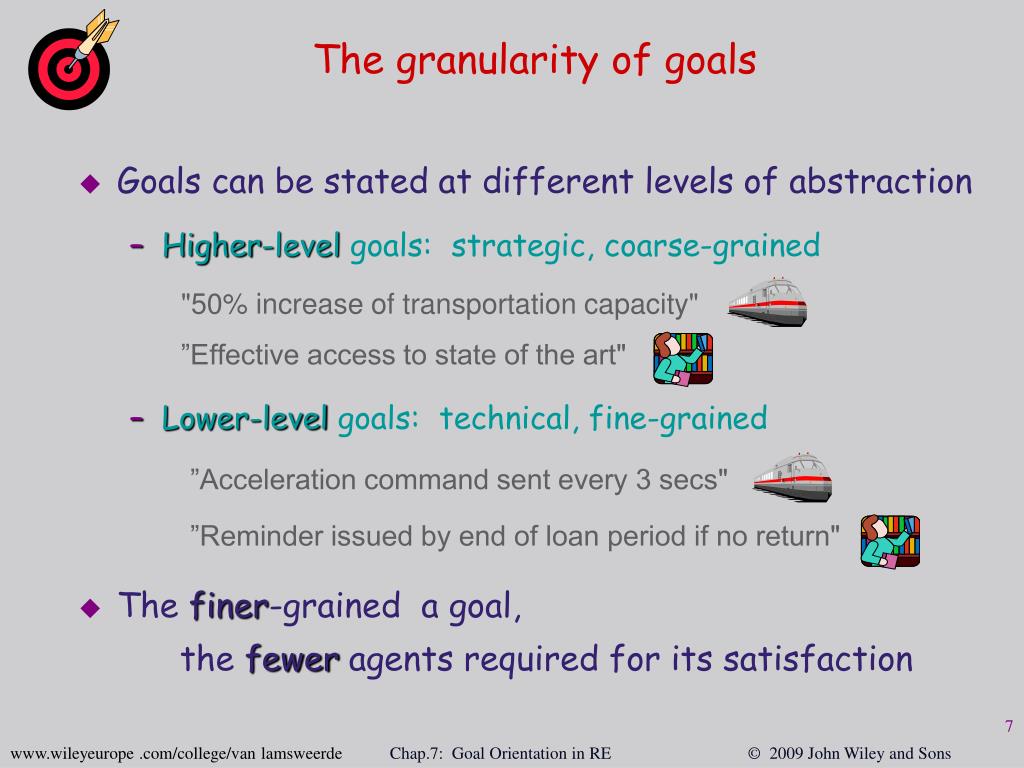 The granularity of goals

◆ Goals can be stated at different levels of abstraction

– Higher-level goals: strategic, coarse-grained

"50% increase of transportation capacity"

”Effective access to state of the art"

– Lower-level goals: technical, fine-grained

”Acceleration command sent every 3 secs"

”Reminder issued by end of loan period if no return"

◆ The finer-grained a goal, the fewer agents required for its satisfaction

7

www.wileyeurope .com/college/van lamsweerde Chap.7: Goal Orientation in RE © 2009 John Wiley and Sons